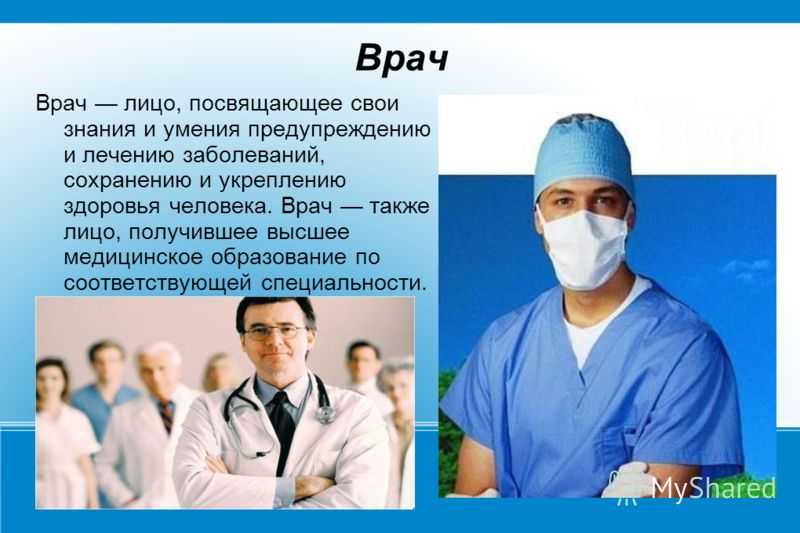 Врач

Врач — лицо, посвящающее свои знания и умения предупреждению и лечению заболеваний, сохранению и укреплению здоровья человека. Врач — также лицо, получившее высшее медицинское образование по соответствующей специальности.

MyShared